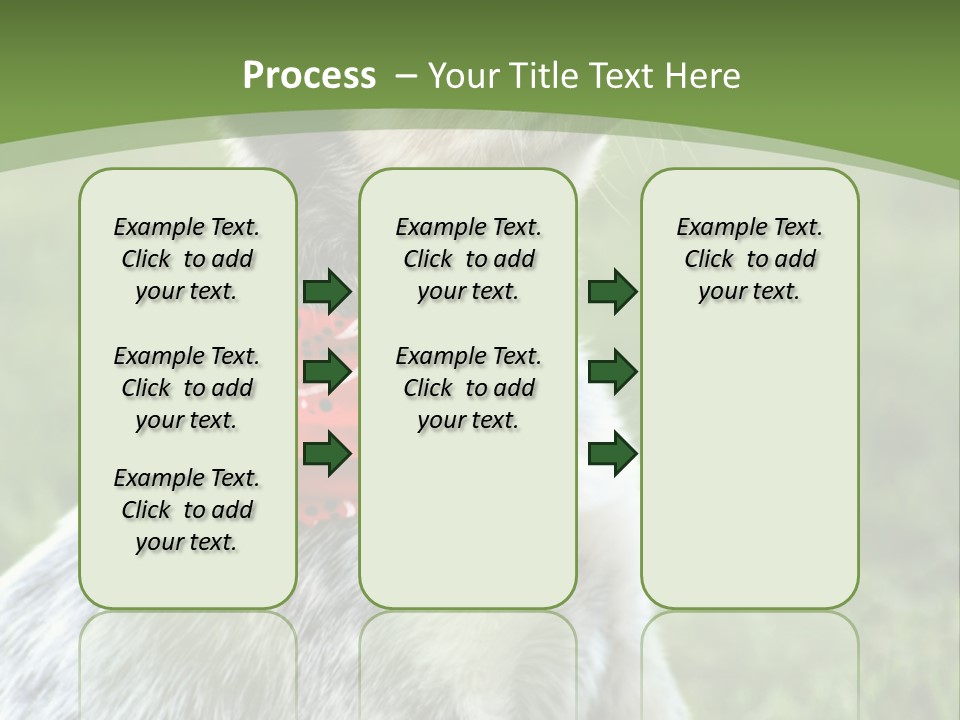 Process – Your Title Text Here

Example Text. Click to add your text.

Example Text. Click to add your text.

Example Text. Click to add your text.

Example Text. Click to add your text.

Example Text. Click to add your text.

Example Text. Click to add your text.